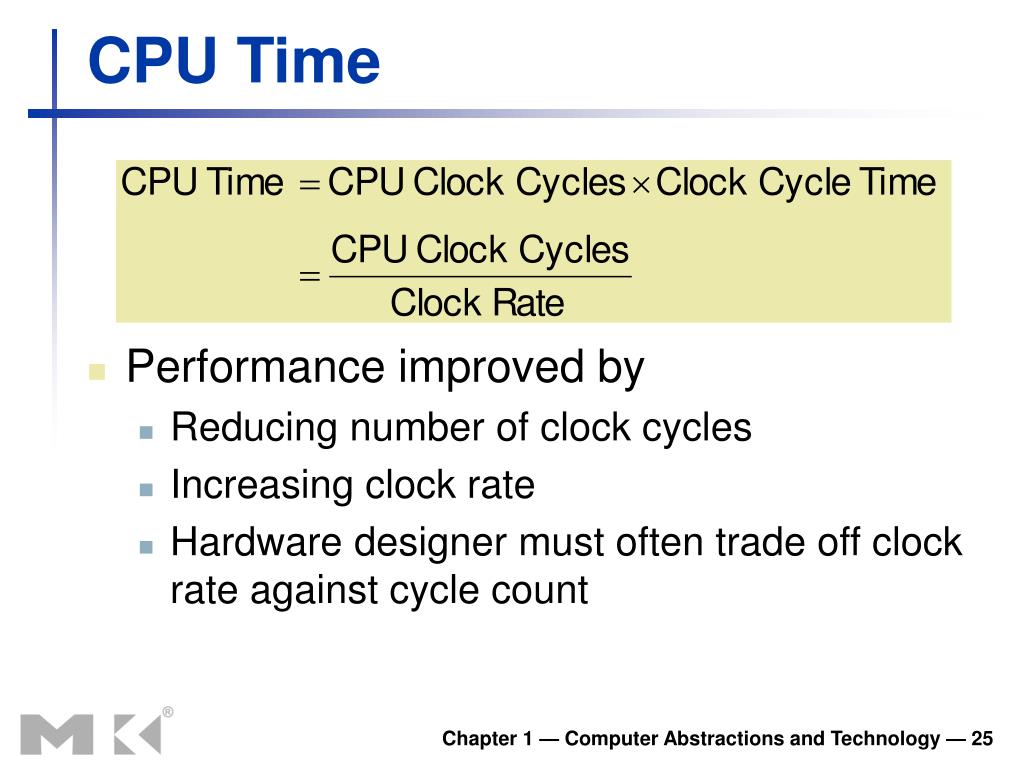 CPU Time

$\text{CPU Time} = \text{CPU Clock Cycles} \times \text{Clock Cycle Time}$

$= \frac{\text{CPU Clock Cycles}}{\text{Clock Rate}}$

Performance improved by

Reducing number of clock cycles

Increasing clock rate

Hardware designer must often trade off clock rate against cycle count

MK®

Chapter 1 — Computer Abstractions and Technology — 25